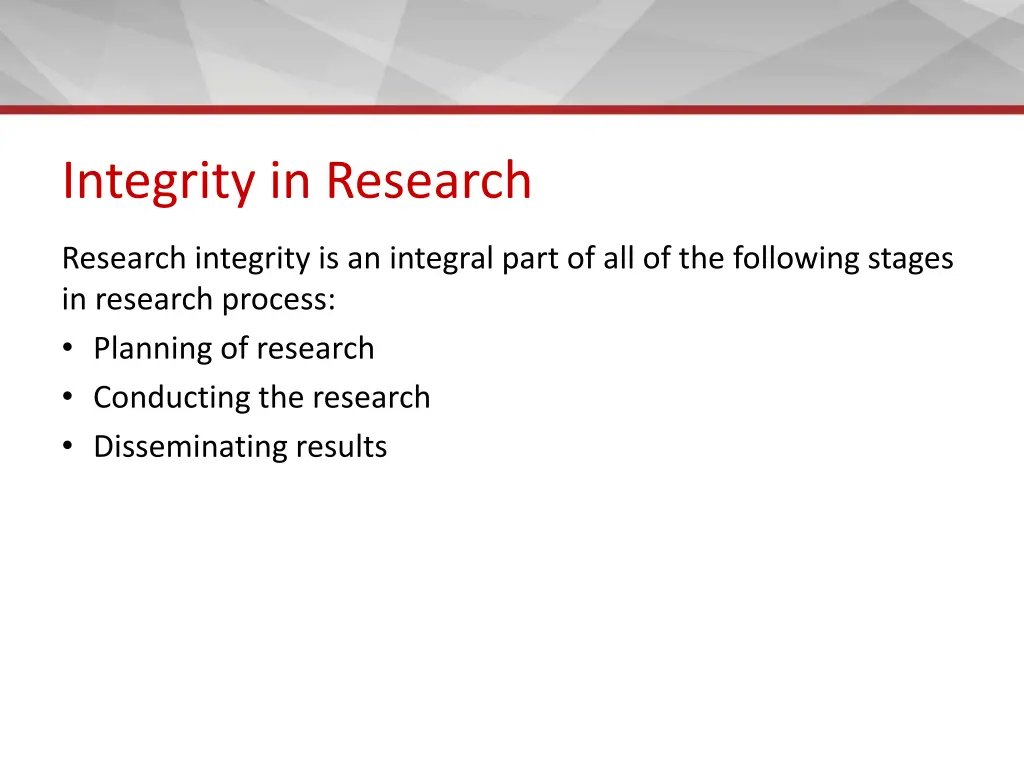 Integrity in Research

Research integrity is an integral part of all of the following stages in research process:
• Planning of research
• Conducting the research
• Disseminating results